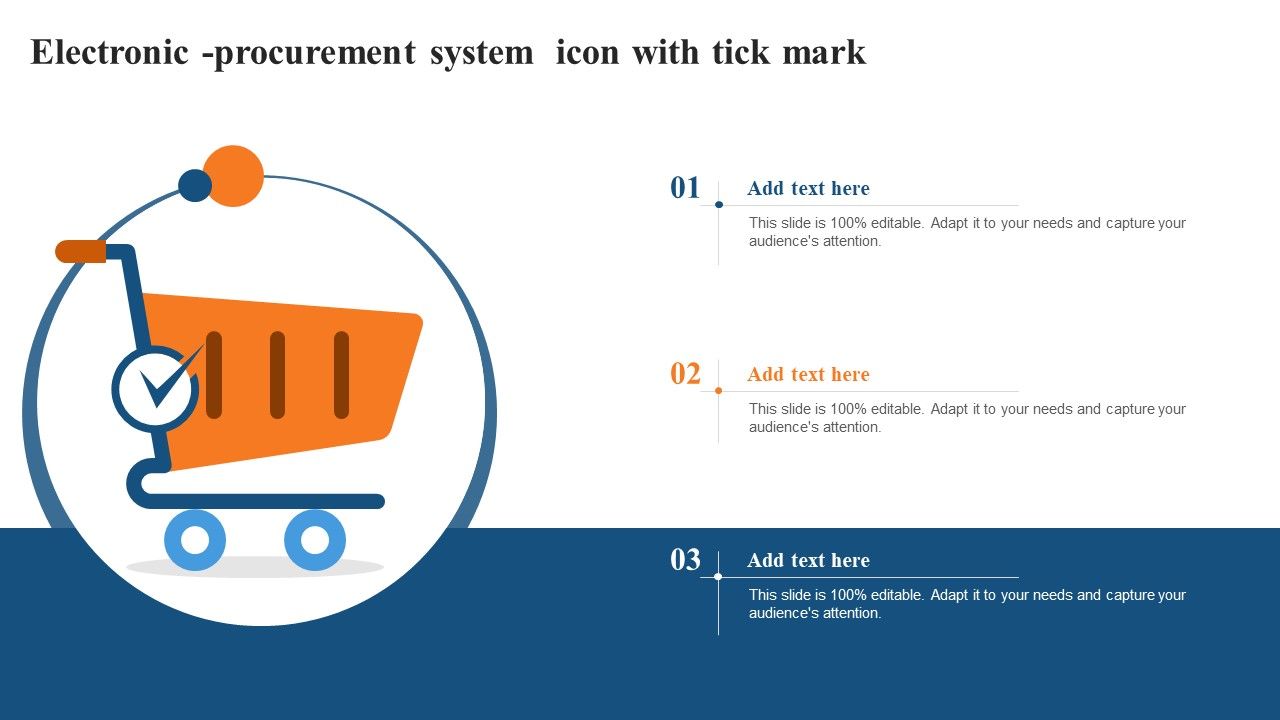 Electronic -procurement system icon with tick mark

01

Add text here

This slide is 100% editable. Adapt it to your needs and capture your audience's attention.

02

Add text here

This slide is 100% editable. Adapt it to your needs and capture your audience's attention.

03

Add text here

This slide is 100% editable. Adapt it to your needs and capture your audience's attention.